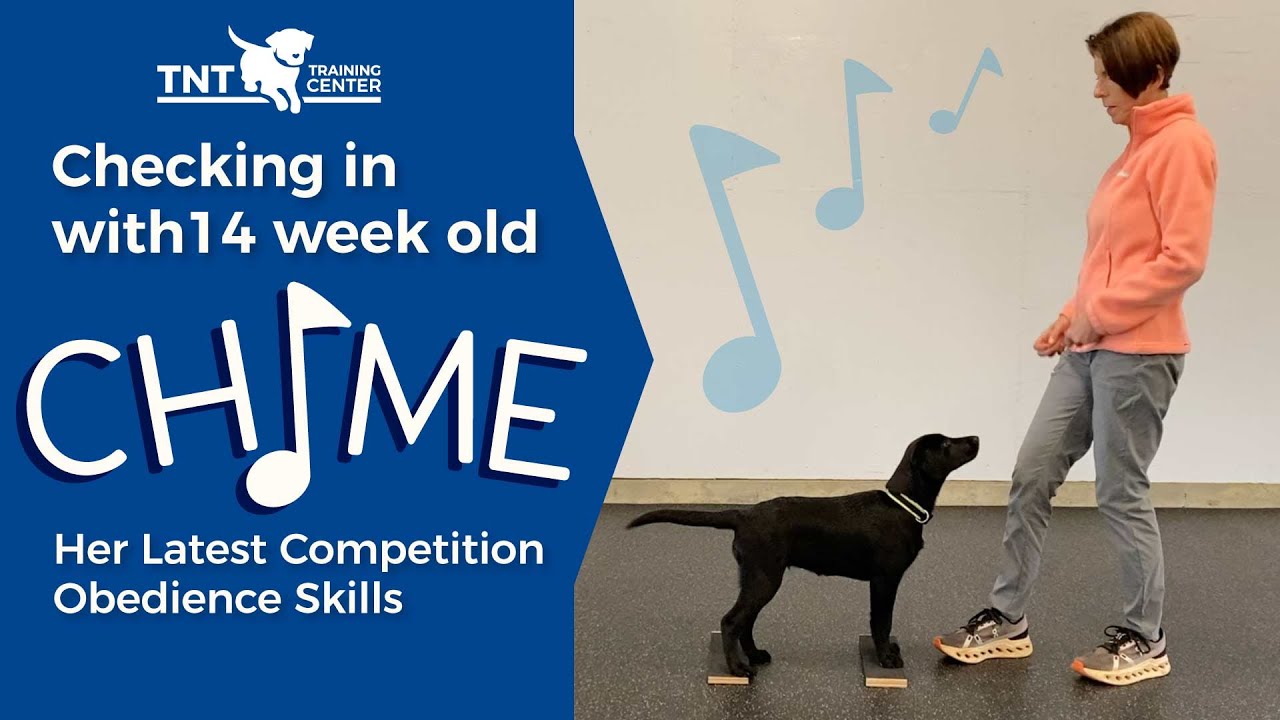 TNT TRAINING CENTER

Checking in with14 week old

CHIME

Her Latest Competition Obedience Skills